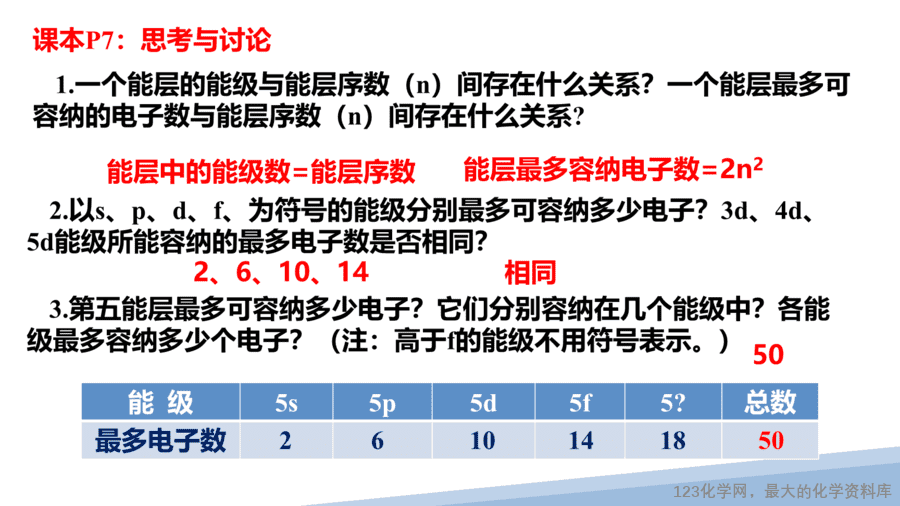 课本P7：思考与讨论

1.一个能层的能级与能层序数（n）间存在什么关系？一个能层最多可容纳的电子数与能层序数（n）间存在什么关系？

能层中的能级数=能层序数　能层最多容纳电子数=$2n^2$

2.以s、p、d、f、为符号的能级分别最多可容纳多少电子？3d、4d、5d能级所能容纳的最多电子数是否相同？

2、6、10、14　相同

3.第五能层最多可容纳多少电子？它们分别容纳在几个能级中？各能级最多容纳多少个电子？（注：高于f的能级不用符号表示。）

50

| 能 级 | 5s | 5p | 5d | 5f | 5? | 总数 |
|---|---|---|---|---|---|---|
| 最多电子数 | 2 | 6 | 10 | 14 | 18 | 50 |

123化学网，最大的化学资料库